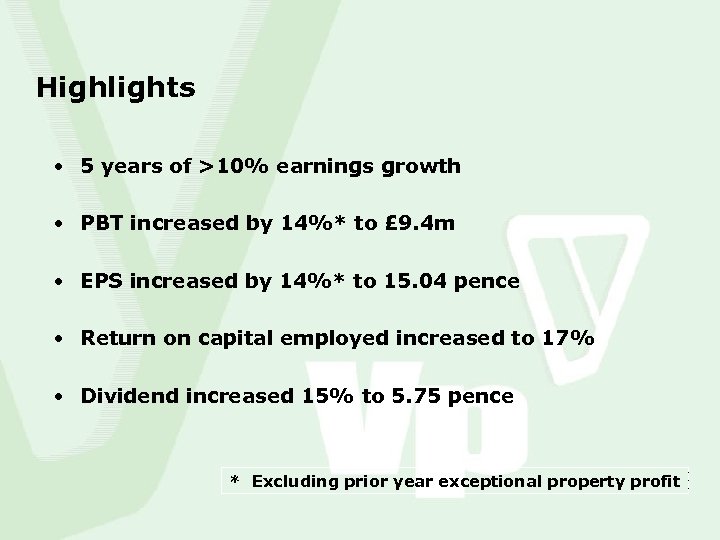 Highlights

• 5 years of >10% earnings growth

• PBT increased by 14%* to £9.4m

• EPS increased by 14%* to 15.04 pence

• Return on capital employed increased to 17%

• Dividend increased 15% to 5.75 pence

Vp

* Excluding prior year exceptional property profit